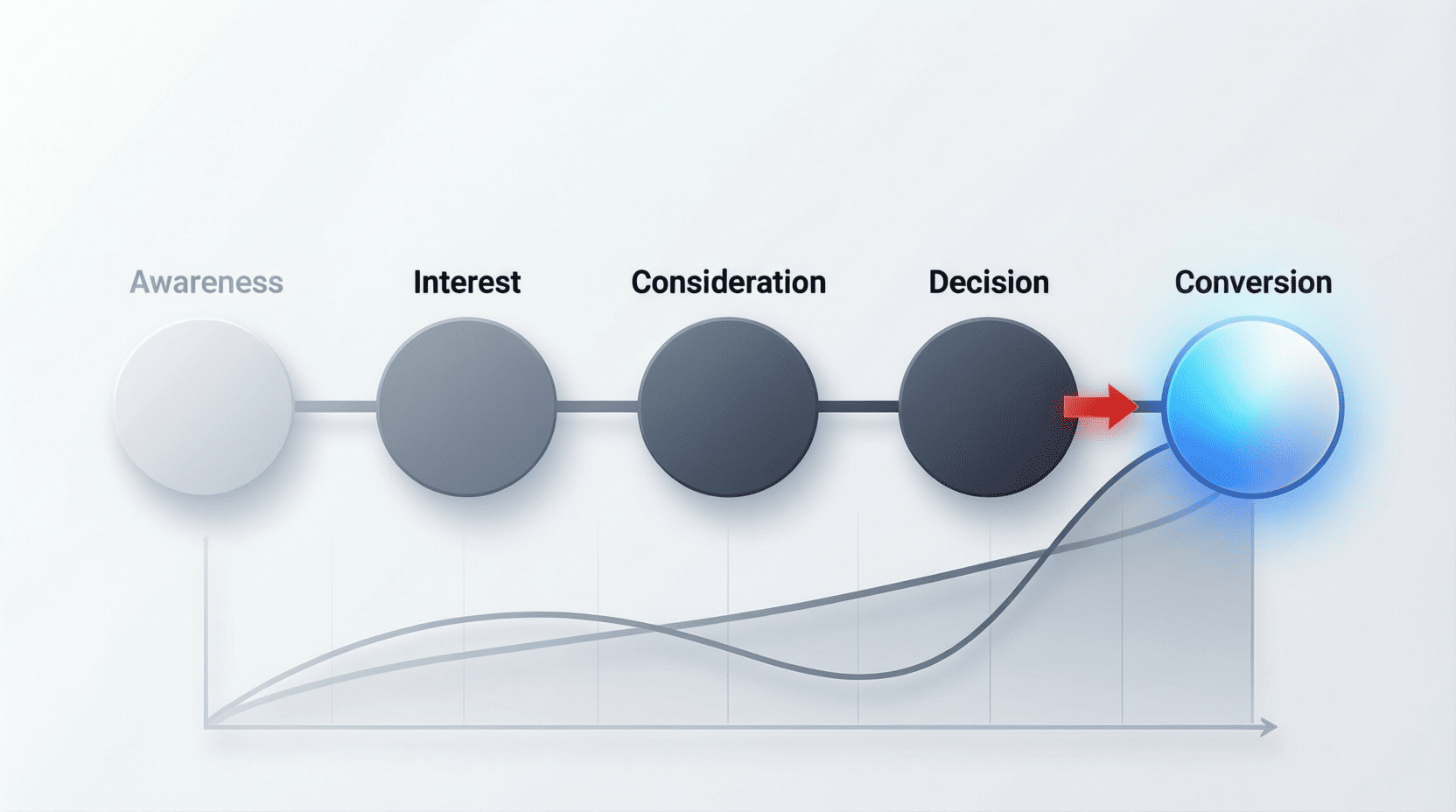 Awareness Interest Consideration Decision Conversion